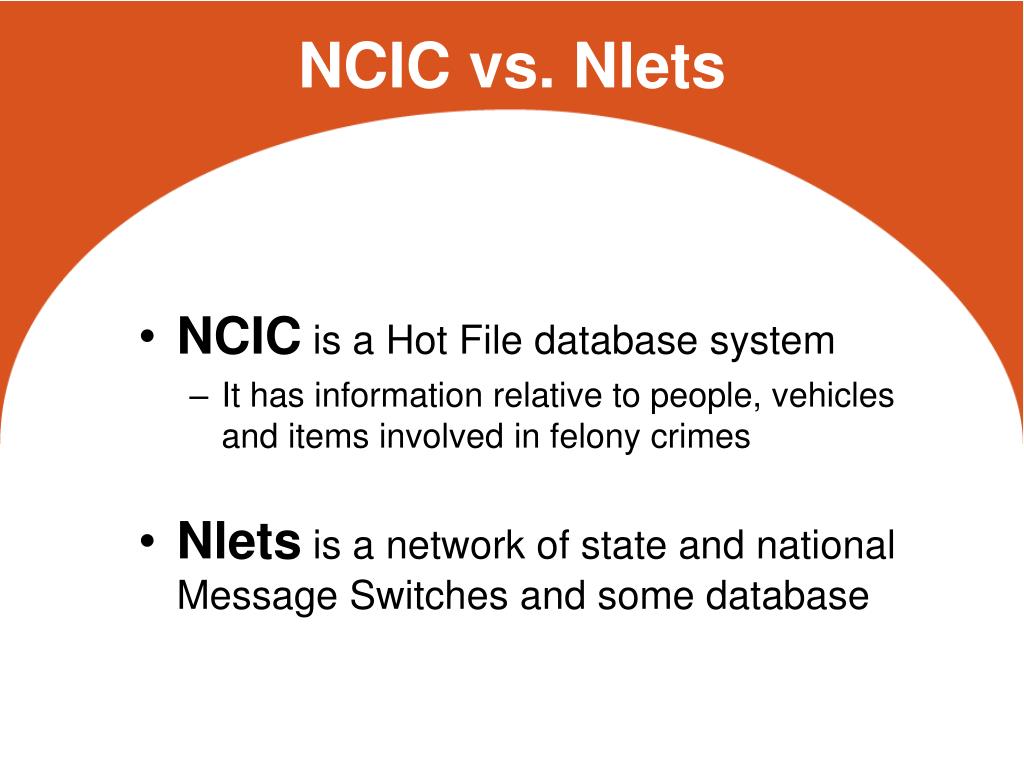 NCIC vs. Nlets

• NCIC is a Hot File database system
– It has information relative to people, vehicles and items involved in felony crimes

• Nlets is a network of state and national Message Switches and some database